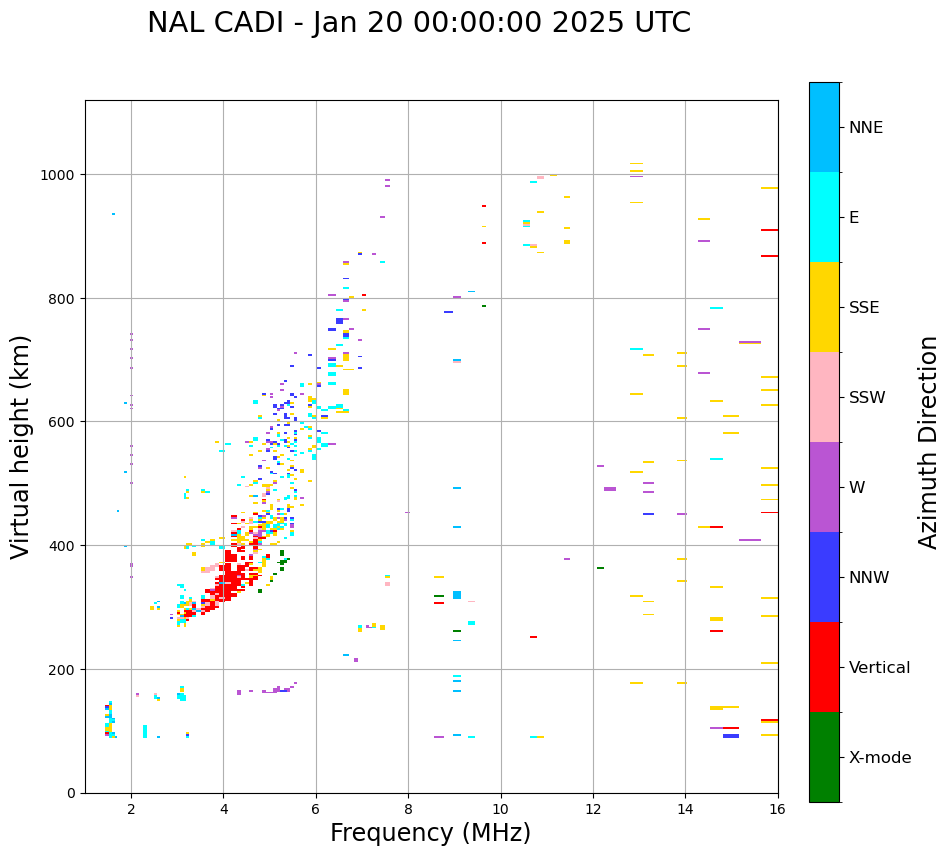 NAL CADI - Jan 20 00:00:00 2025 UTC

Virtual height (km)

1000
800
600
400
200
0

2
4
6
8
10
12
14
16

Frequency (MHz)

NNE
E
SSE
SSW
W
NNW
Vertical
X-mode

Azimuth Direction